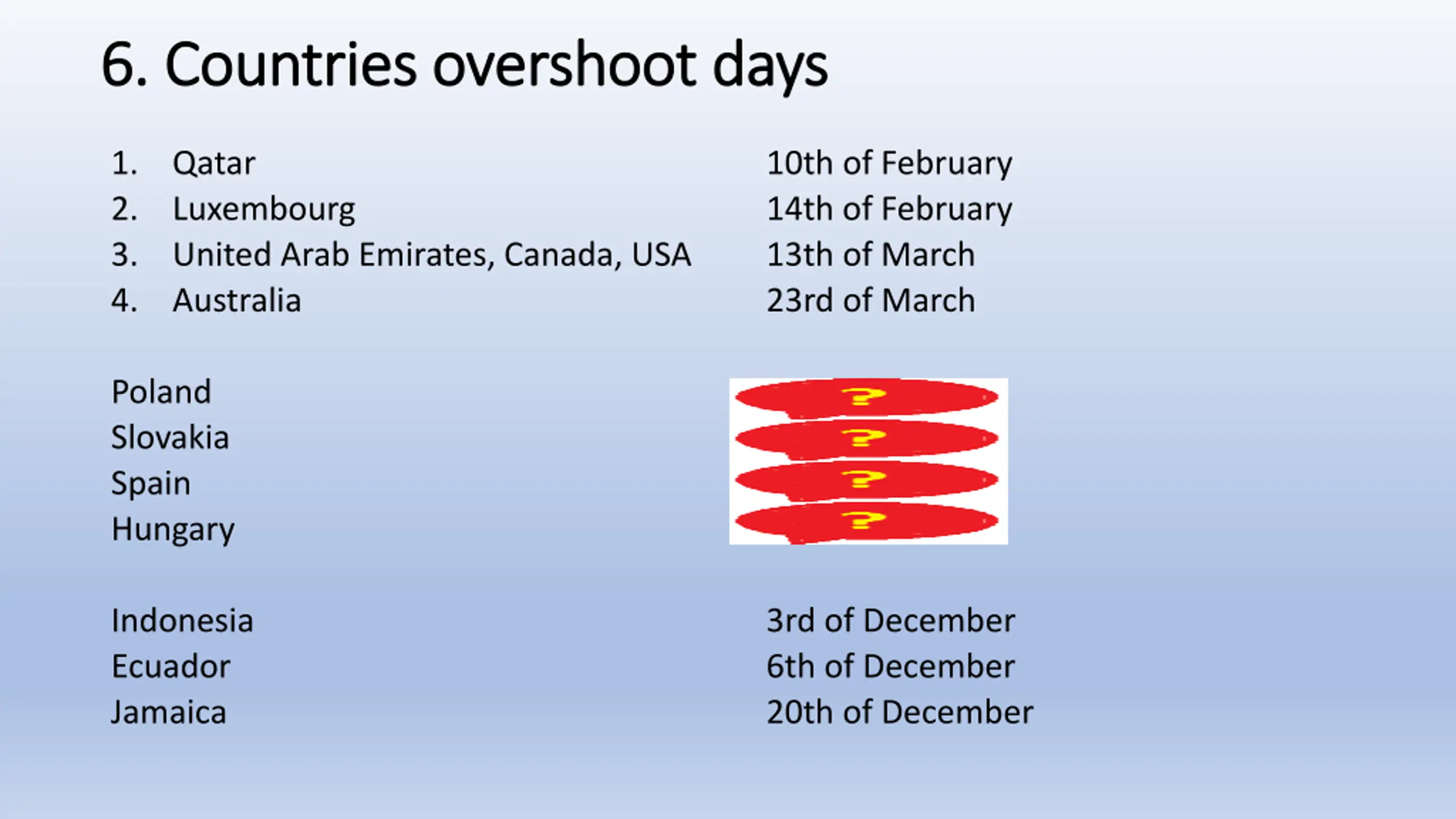 6. Countries overshoot days

1. Qatar 10th of February
2. Luxembourg 14th of February
3. United Arab Emirates, Canada, USA 13th of March
4. Australia 23rd of March

Poland ?
Slovakia ?
Spain ?
Hungary ?

Indonesia 3rd of December
Ecuador 6th of December
Jamaica 20th of December